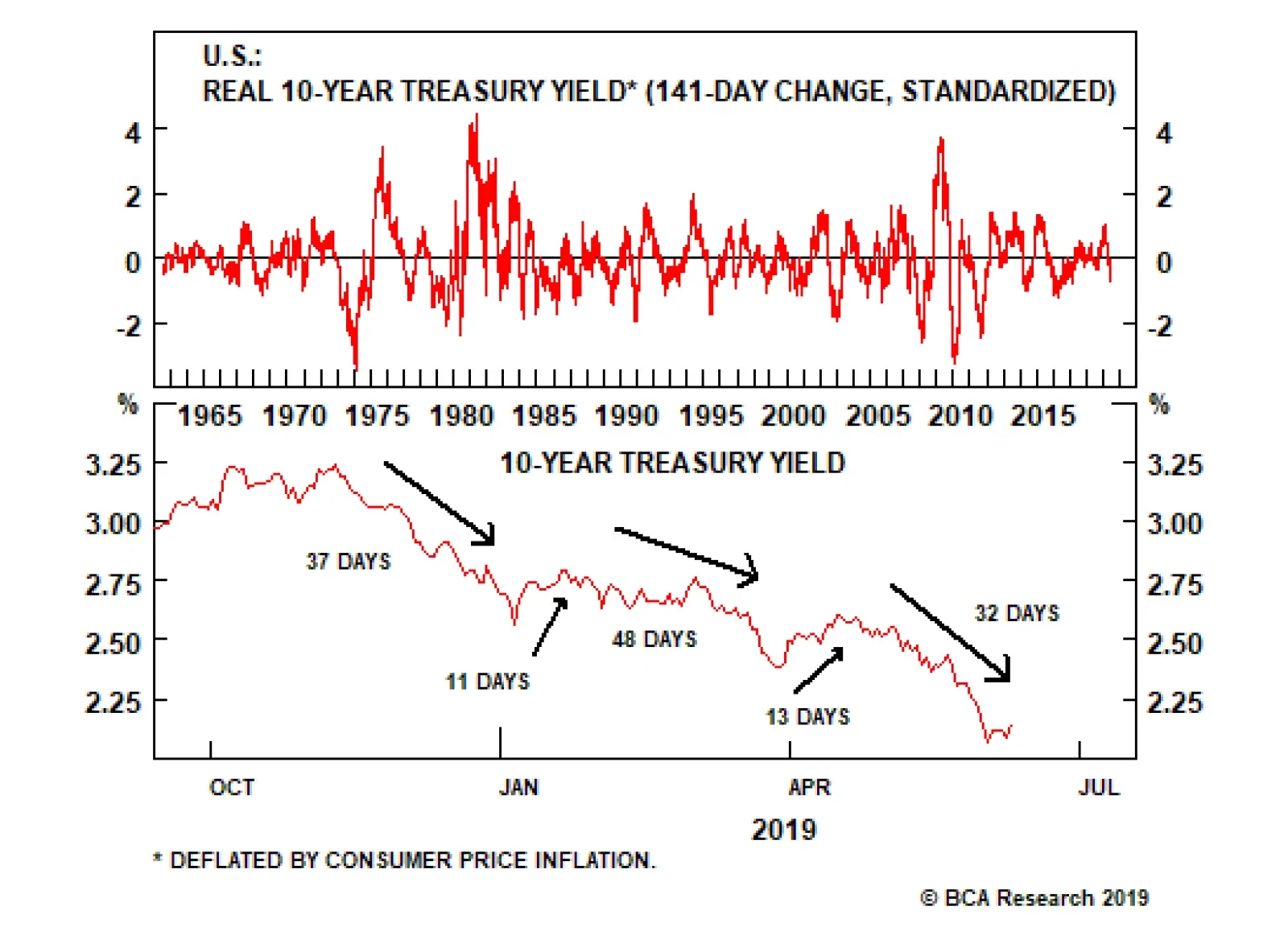 U.S.:
REAL 10-YEAR TREASURY YIELD* (141-DAY CHANGE, STANDARDIZED)

4
2
0
-2

4
2
0
-2

1965 1970 1975 1980 1985 1990 1995 2000 2005 2010 2015

%
%

10-YEAR TREASURY YIELD

3.25
3.00
2.75
2.50
2.25

3.25
3.00
2.75
2.50
2.25

37 DAYS
11 DAYS
48 DAYS
13 DAYS
32 DAYS

OCT JAN APR JUL
2019

* DEFLATED BY CONSUMER PRICE INFLATION.

© BCA Research 2019